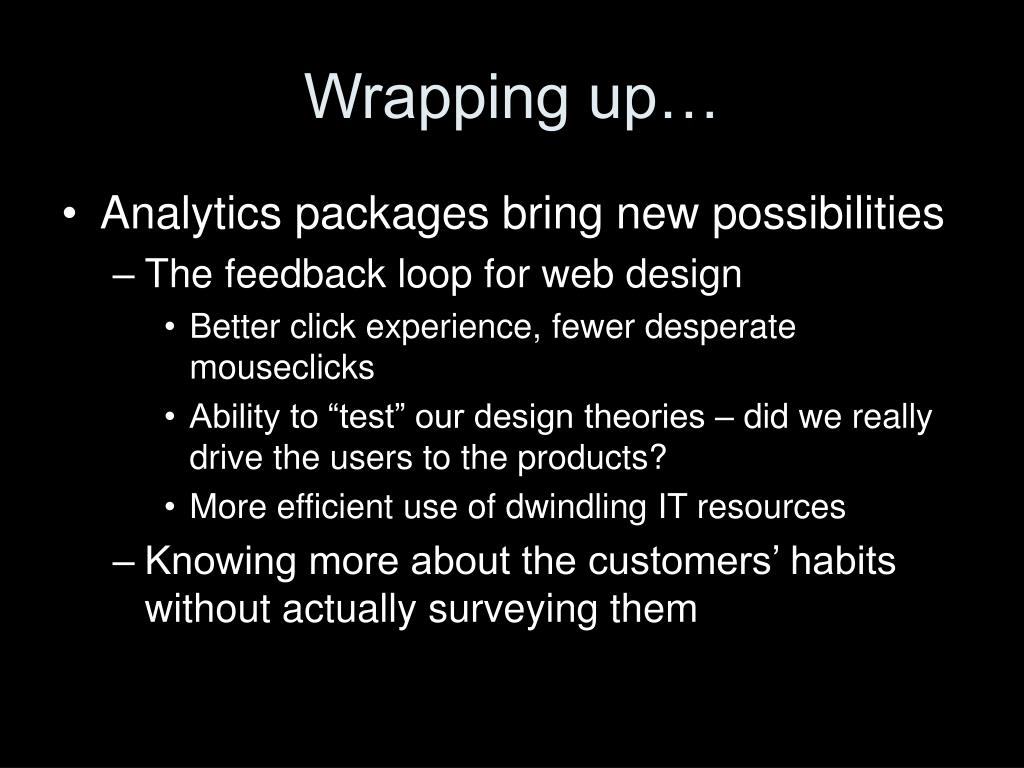 Wrapping up…

• Analytics packages bring new possibilities
– The feedback loop for web design
• Better click experience, fewer desperate mouseclicks
• Ability to “test” our design theories – did we really drive the users to the products?
• More efficient use of dwindling IT resources
– Knowing more about the customers’ habits without actually surveying them